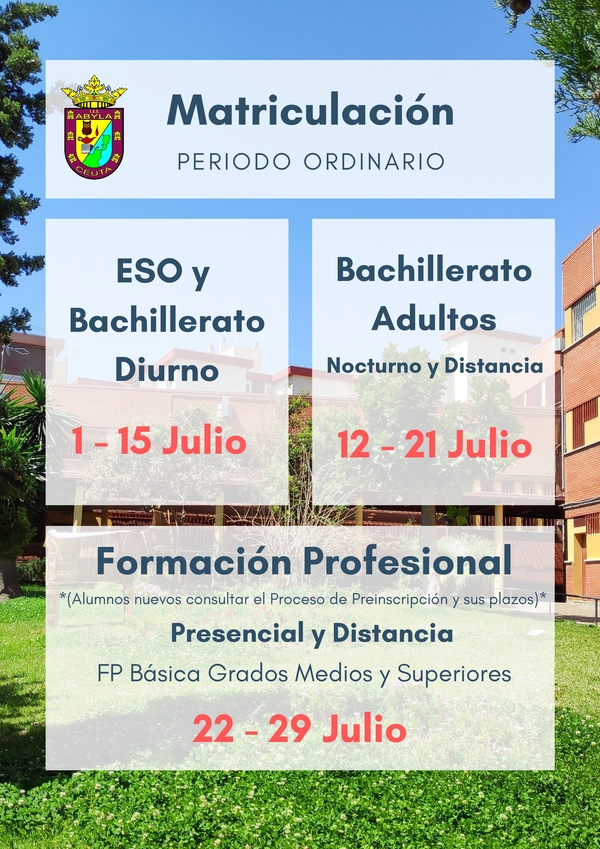 I.E.S. ABYLA CEUTA

Matriculación

PERIODO ORDINARIO

ESO y Bachillerato Diurno

1 - 15 Julio

Bachillerato Adultos

Nocturno y Distancia

12 - 21 Julio

Formación Profesional

*(Alumnos nuevos consultar el Proceso de Preinscripción y sus plazos)*

Presencial y Distancia

FP Básica Grados Medios y Superiores

22 - 29 Julio